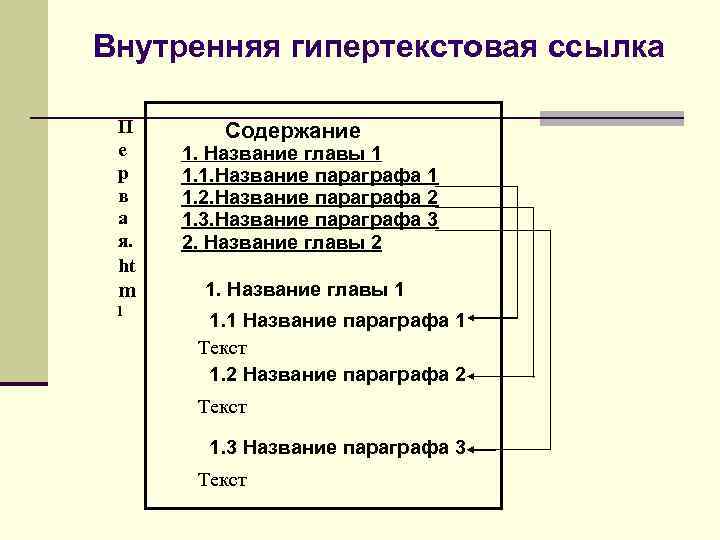 Внутренняя гипертекстовая ссылка

Первая.html

Содержание
1. Название главы 1
1.1.Название параграфа 1
1.2.Название параграфа 2
1.3.Название параграфа 3
2. Название главы 2

1. Название главы 1
1.1 Название параграфа 1
Текст
1.2 Название параграфа 2
Текст
1.3 Название параграфа 3
Текст